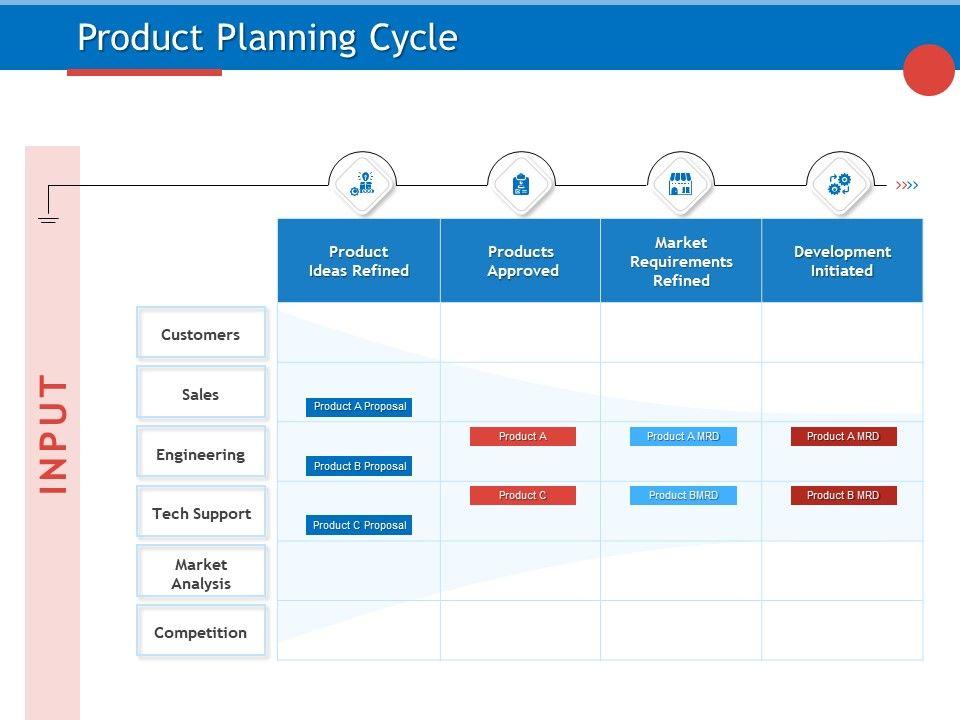 Product Planning Cycle

INPUT

| | Product Ideas Refined | Products Approved | Market Requirements Refined | Development Initiated |
|---|---|---|---|---|
| Customers | | | | |
| Sales | Product A Proposal | | | |
| Engineering | Product B Proposal | Product A | Product A MRD | Product A MRD |
| Tech Support | Product C Proposal | Product C | Product BMRD | Product B MRD |
| Market Analysis | | | | |
| Competition | | | | |